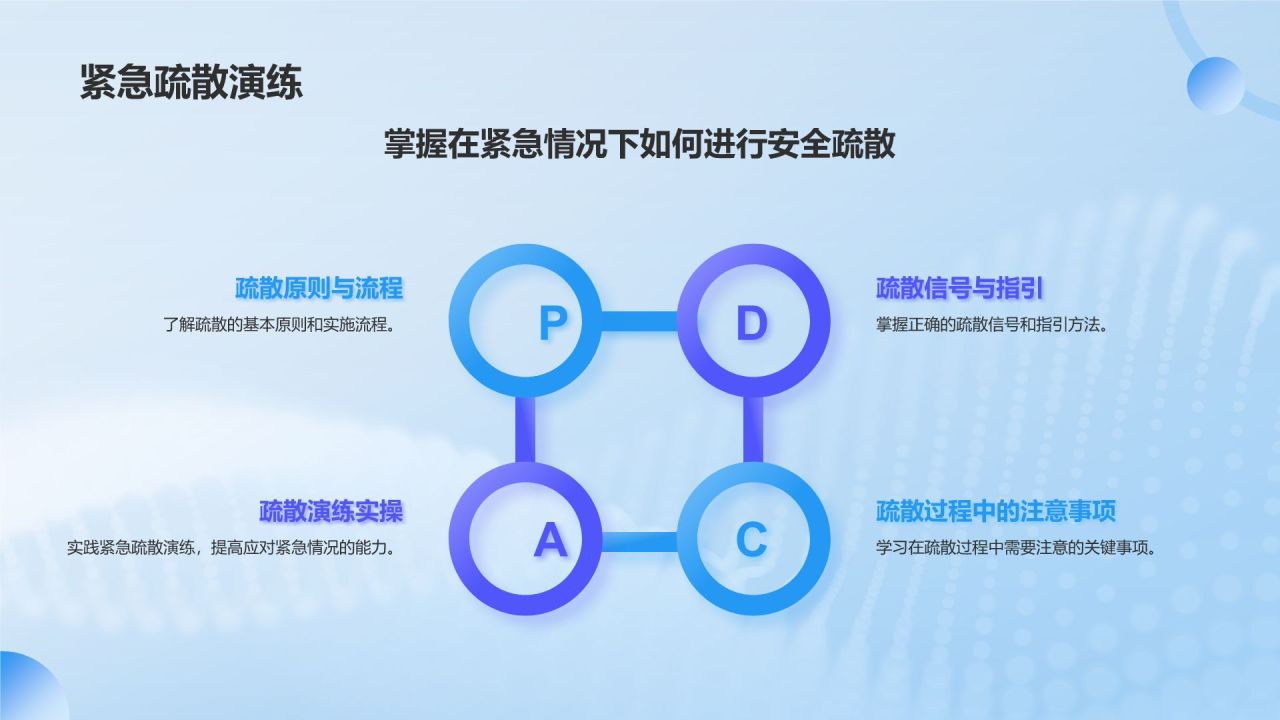 紧急疏散演练

掌握在紧急情况下如何进行安全疏散

疏散原则与流程

了解疏散的基本原则和实施流程。

P

D

疏散信号与指引

掌握正确的疏散信号和指引方法。

疏散演练实操

实践紧急疏散演练，提高应对紧急情况的能力。

A

C

疏散过程中的注意事项

学习在疏散过程中需要注意的关键事项。